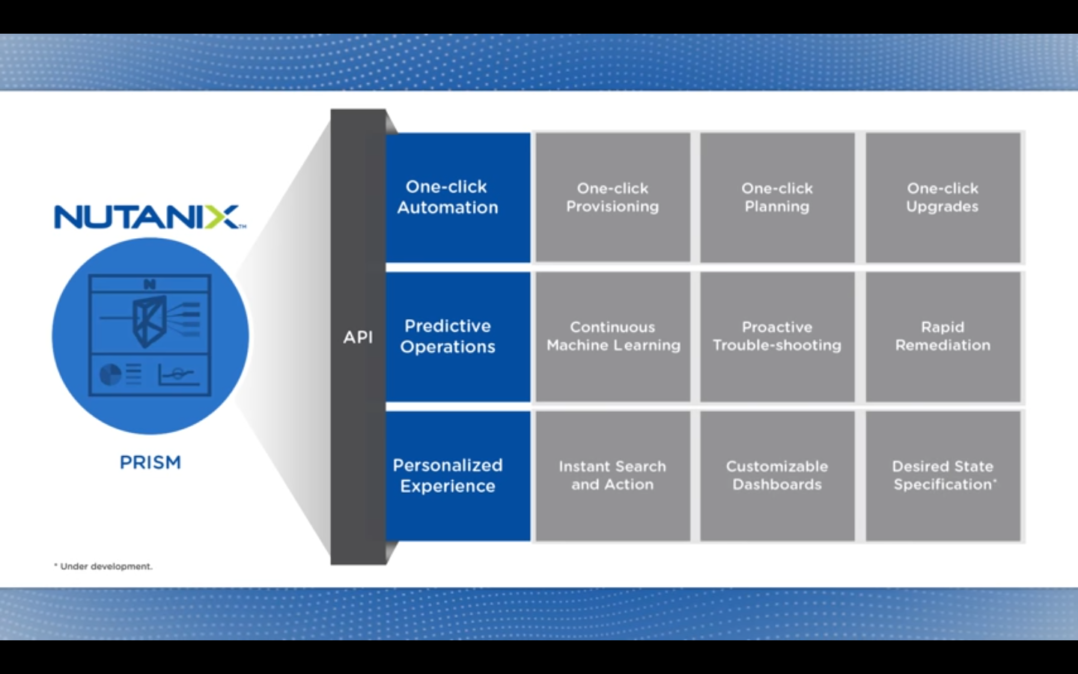 NUTANIX™

PRISM

API

| One-click Automation | One-click Provisioning | One-click Planning | One-click Upgrades |
|---|---|---|---|
| Predictive Operations | Continuous Machine Learning | Proactive Trouble-shooting | Rapid Remediation |
| Personalized Experience | Instant Search and Action | Customizable Dashboards | Desired State Specification* |

* Under development.